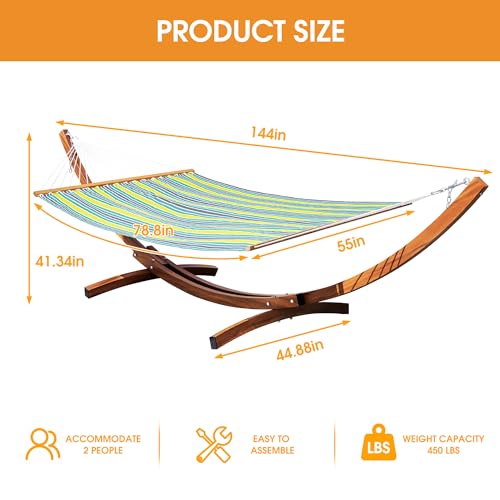 PRODUCT SIZE

144in

78.8in

55in

41.34in

44.88in

ACCOMMODATE 2 PEOPLE

EASY TO ASSEMBLE

LBS

WEIGHT CAPACITY 450 LBS